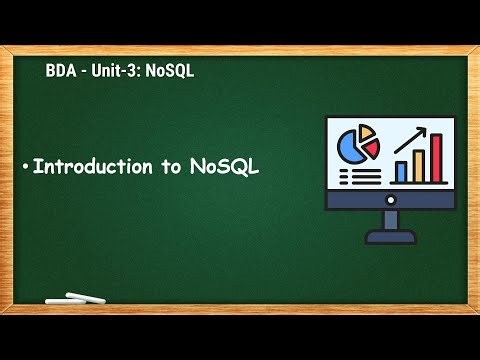 BDA - Unit-3: NoSQL

• Introduction to NoSQL